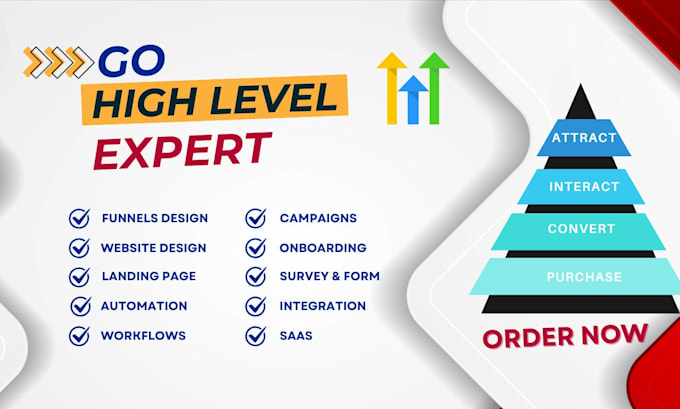 GO
HIGH LEVEL
EXPERT

FUNNELS DESIGN
WEBSITE DESIGN
LANDING PAGE
AUTOMATION
WORKFLOWS

CAMPAIGNS
ONBOARDING
SURVEY & FORM
INTEGRATION
SAAS

ATTRACT
INTERACT
CONVERT
PURCHASE

ORDER NOW